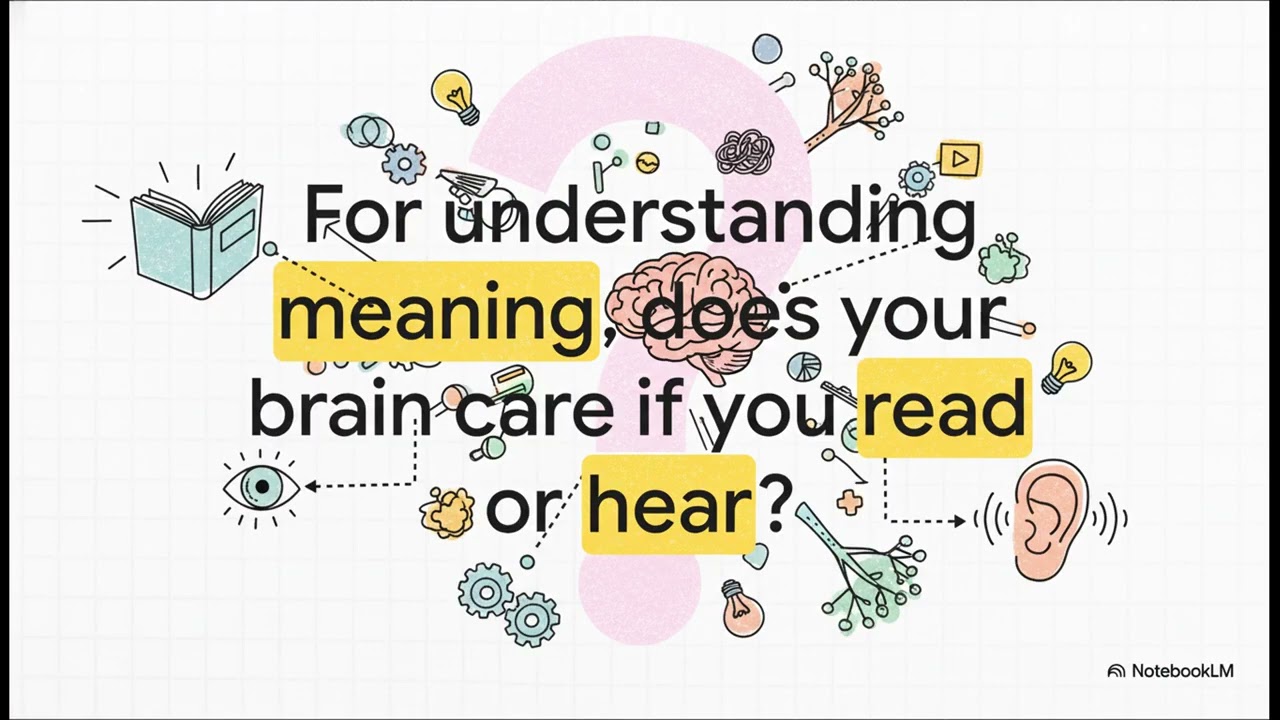 For understanding meaning, does your brain care if you read or hear?

NotebookLM